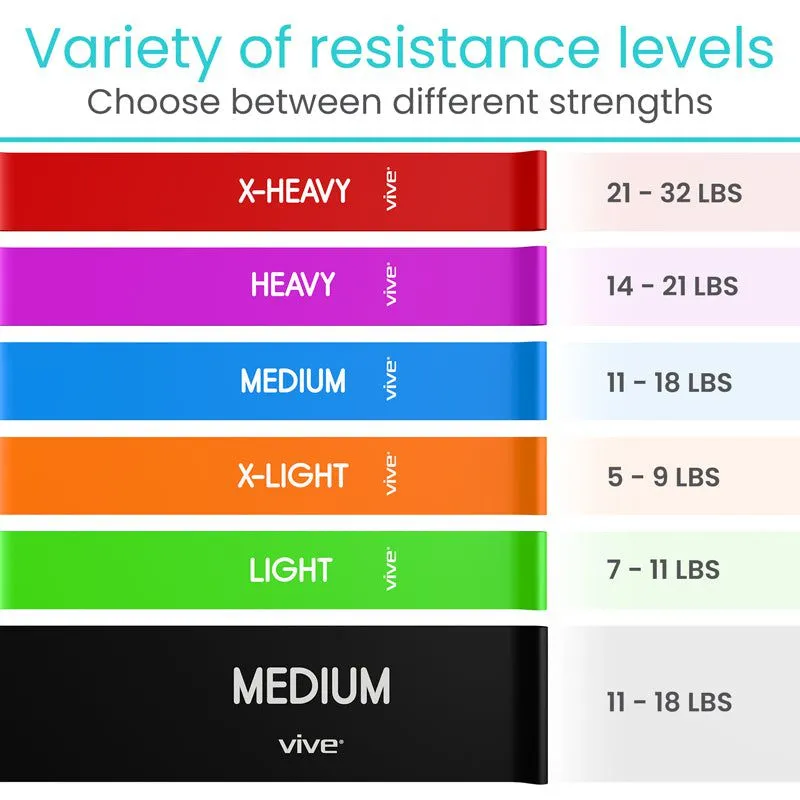 Variety of resistance levels
Choose between different strengths

X-HEAVY vive 21 - 32 LBS

HEAVY vive 14 - 21 LBS

MEDIUM vive 11 - 18 LBS

X-LIGHT vive 5 - 9 LBS

LIGHT vive 7 - 11 LBS

MEDIUM
vive
11 - 18 LBS